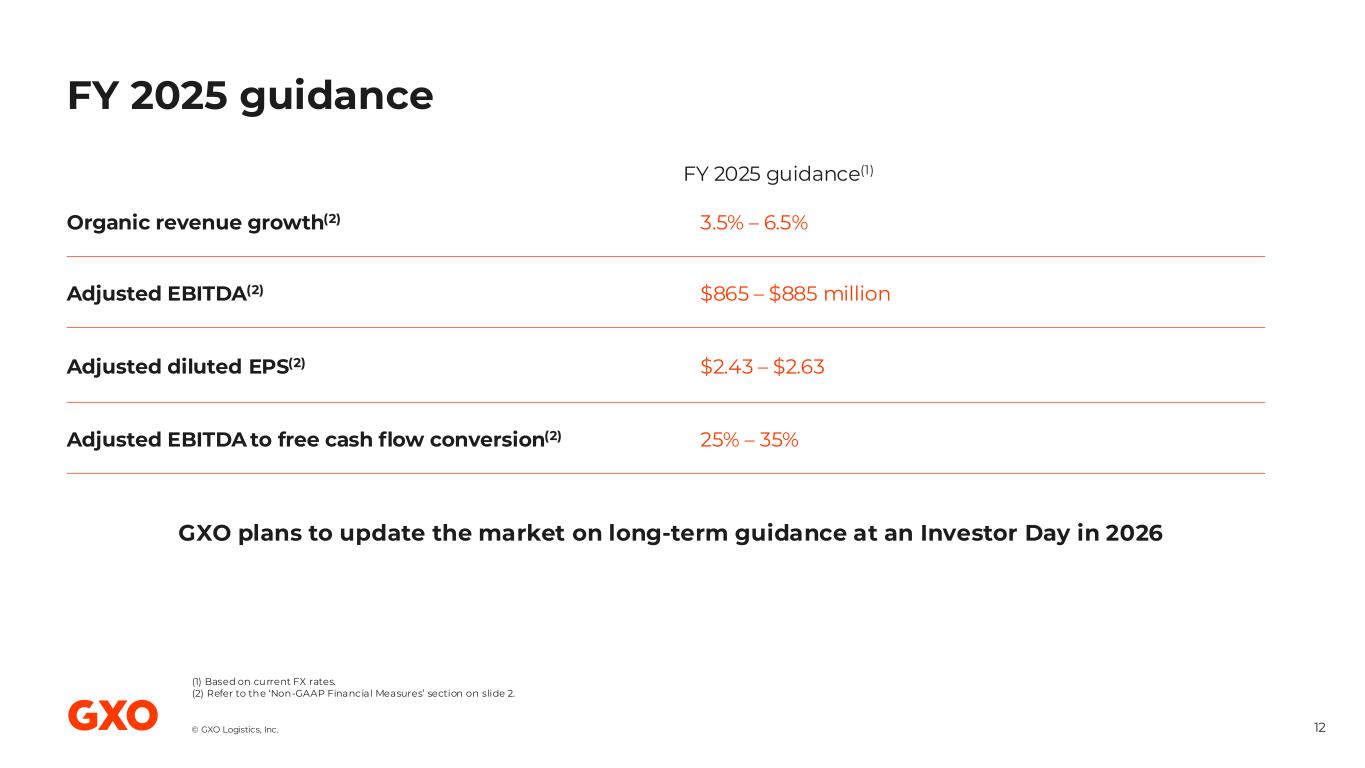 FY 2025 guidance

|  | FY 2025 guidance$^{(1)}$ |
|---|---|
| Organic revenue growth$^{(2)}$ | 3.5% – 6.5% |
| Adjusted EBITDA$^{(2)}$ | \$865 – \$885 million |
| Adjusted diluted EPS$^{(2)}$ | \$2.43 – \$2.63 |
| Adjusted EBITDA to free cash flow conversion$^{(2)}$ | 25% – 35% |

GXO plans to update the market on long-term guidance at an Investor Day in 2026

(1) Based on current FX rates.
(2) Refer to the 'Non-GAAP Financial Measures' section on slide 2.

GXO

© GXO Logistics, Inc.

12